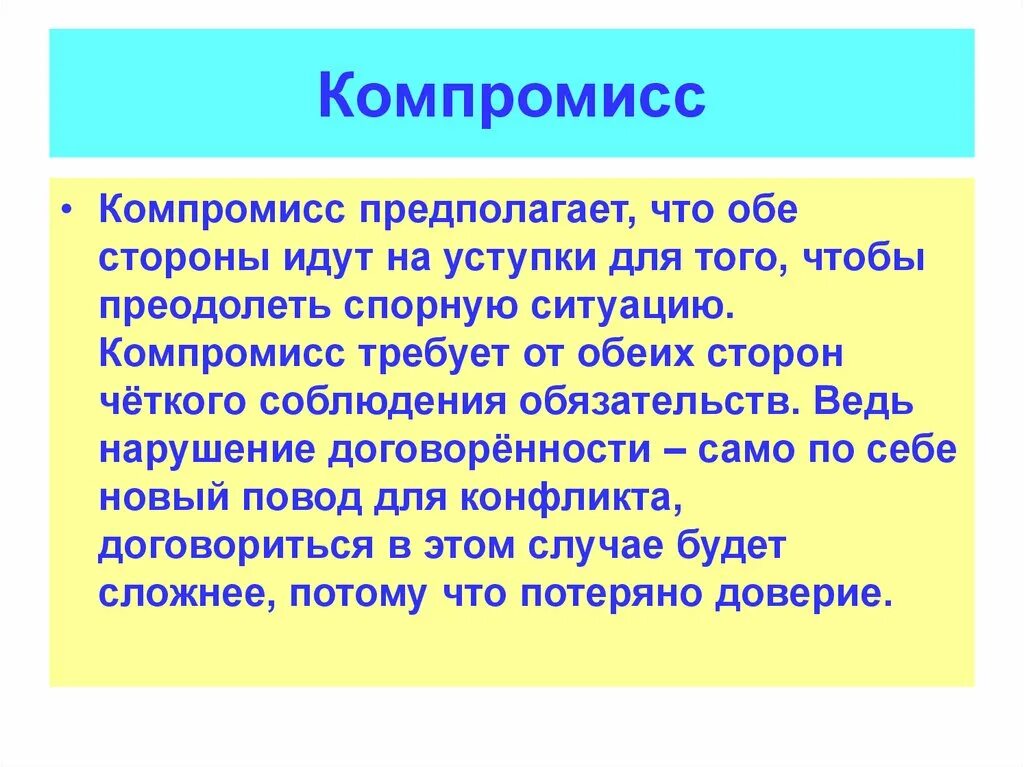 Компромисс

• Компромисс предполагает, что обе стороны идут на уступки для того, чтобы преодолеть спорную ситуацию. Компромисс требует от обеих сторон чёткого соблюдения обязательств. Ведь нарушение договорённости – само по себе новый повод для конфликта, договориться в этом случае будет сложнее, потому что потеряно доверие.